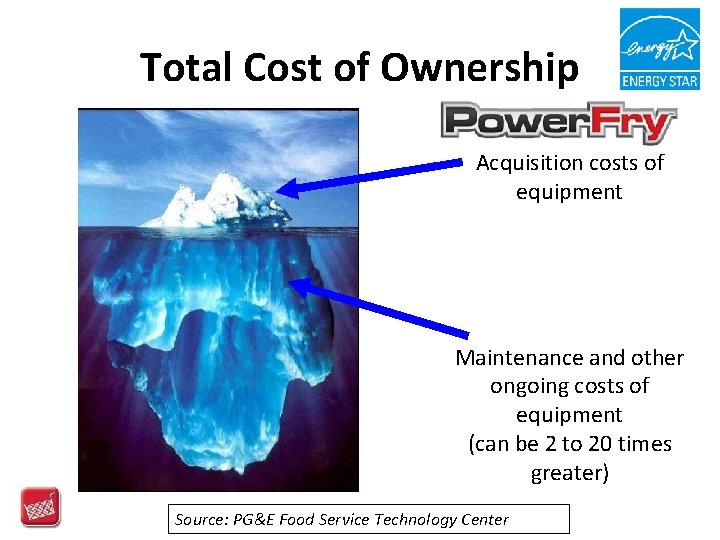 Total Cost of Ownership

energy
ENERGY STAR

PowerFry

Acquisition costs of equipment

Maintenance and other ongoing costs of equipment (can be 2 to 20 times greater)

Source: PG&E Food Service Technology Center